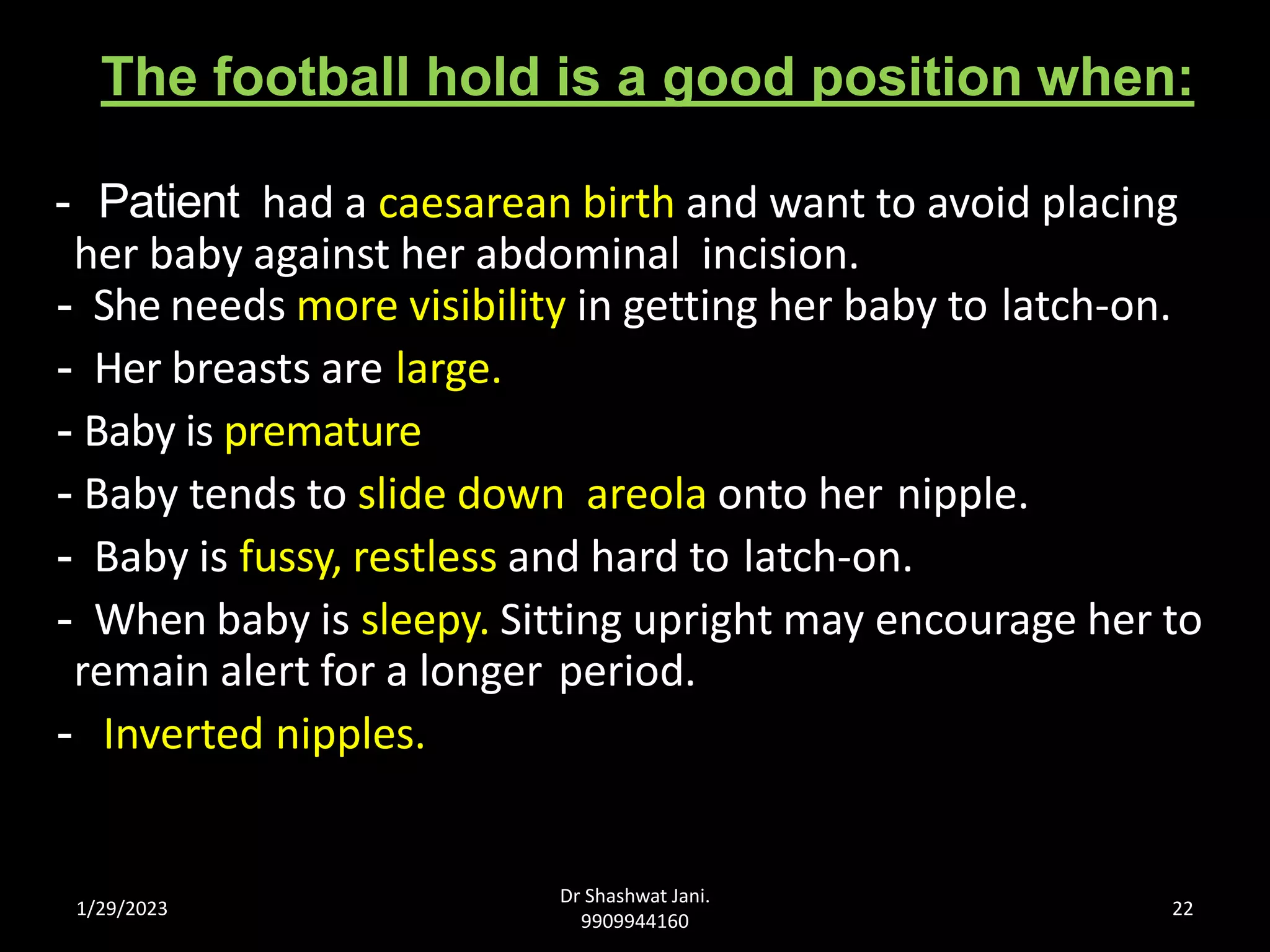 The football hold is a good position when:

- Patient had a caesarean birth and want to avoid placing her baby against her abdominal incision.
- She needs more visibility in getting her baby to latch-on.
- Her breasts are large.
- Baby is premature
- Baby tends to slide down areola onto her nipple.
- Baby is fussy, restless and hard to latch-on.
- When baby is sleepy. Sitting upright may encourage her to remain alert for a longer period.
- Inverted nipples.

1/29/2023

Dr Shashwat Jani.
9909944160

22